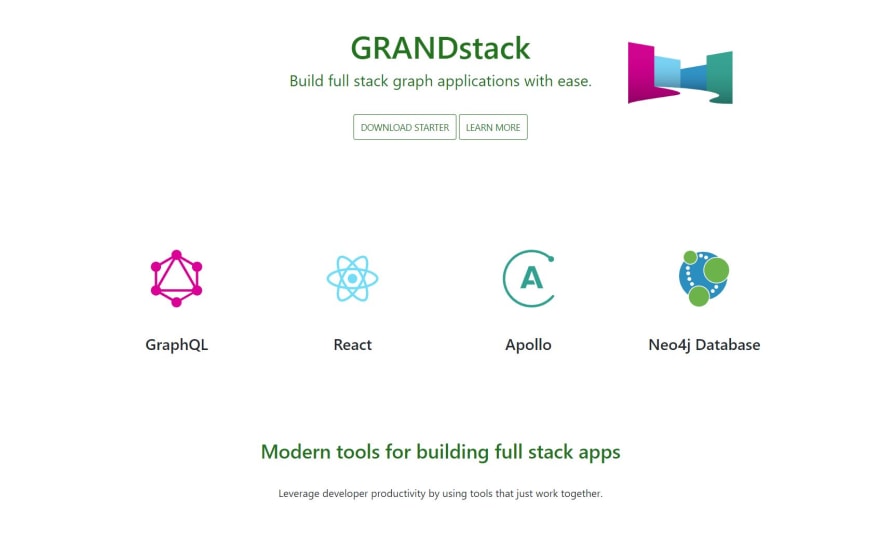 GRANDstack

Build full stack graph applications with ease.

DOWNLOAD STARTER LEARN MORE

GraphQL

React

A

Apollo

Neo4j Database

Modern tools for building full stack apps

Leverage developer productivity by using tools that just work together.